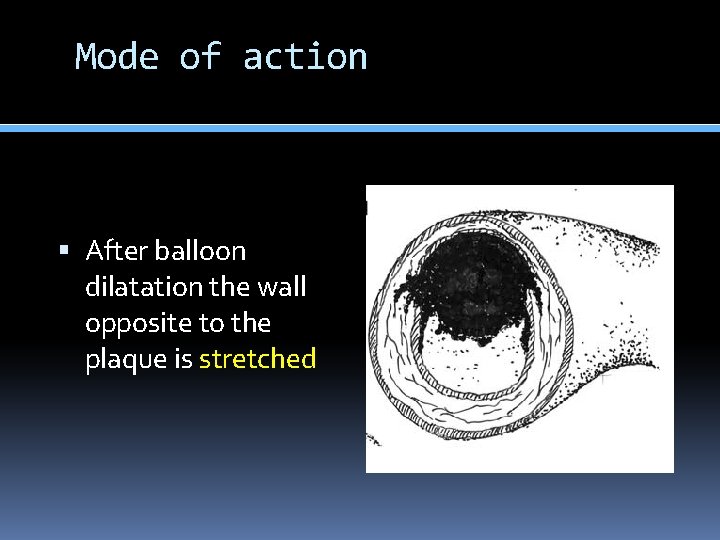 Mode of action

▪ After balloon dilatation the wall opposite to the plaque is stretched